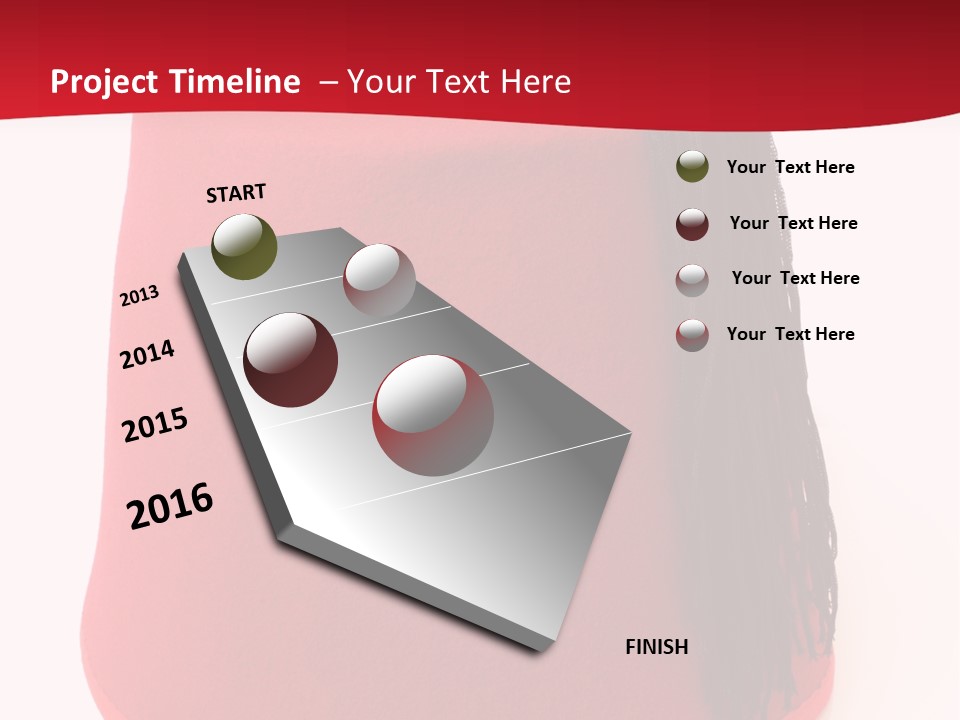 Project Timeline – Your Text Here

START

2013

2014

2015

2016

FINISH

Your Text Here

Your Text Here

Your Text Here

Your Text Here